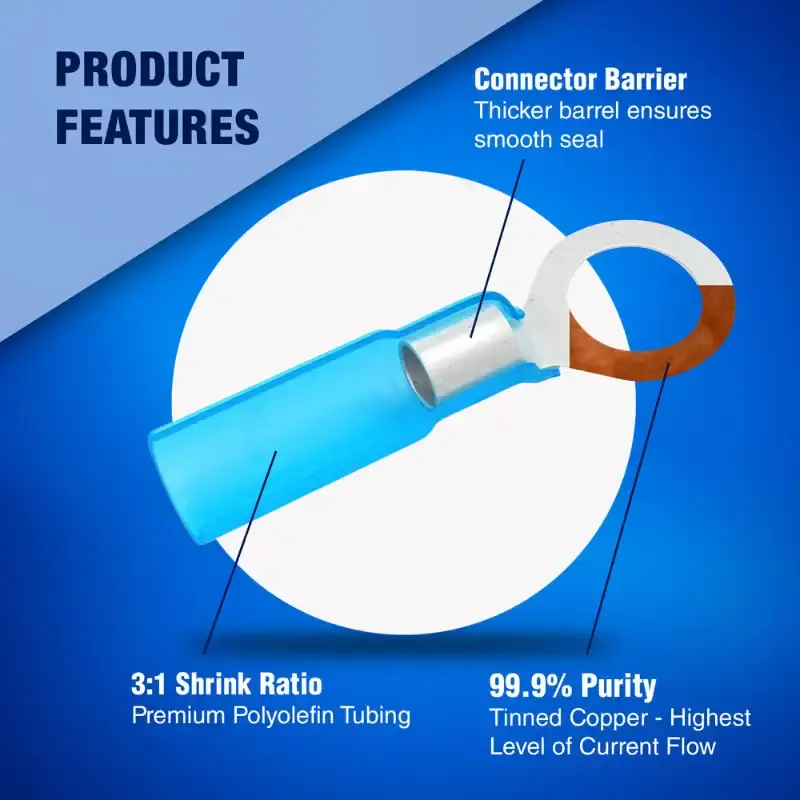 PRODUCT FEATURES

Connector Barrier
Thicker barrel ensures smooth seal

3:1 Shrink Ratio
Premium Polyolefin Tubing

99.9% Purity
Tinned Copper - Highest Level of Current Flow